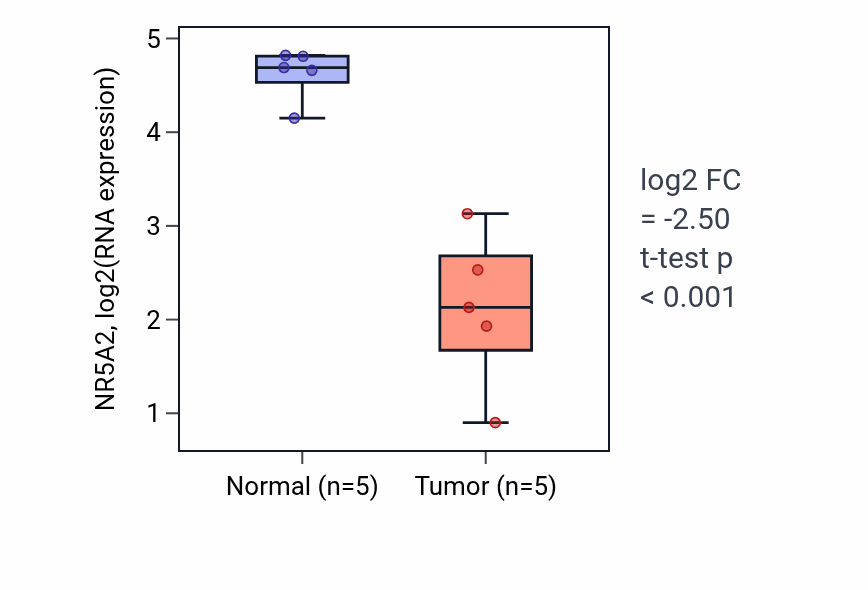 NR5A2, log2(RNA expression)

5
4
3
2
1

Normal (n=5)
Tumor (n=5)

log2 FC
= -2.50
t-test p
< 0.001